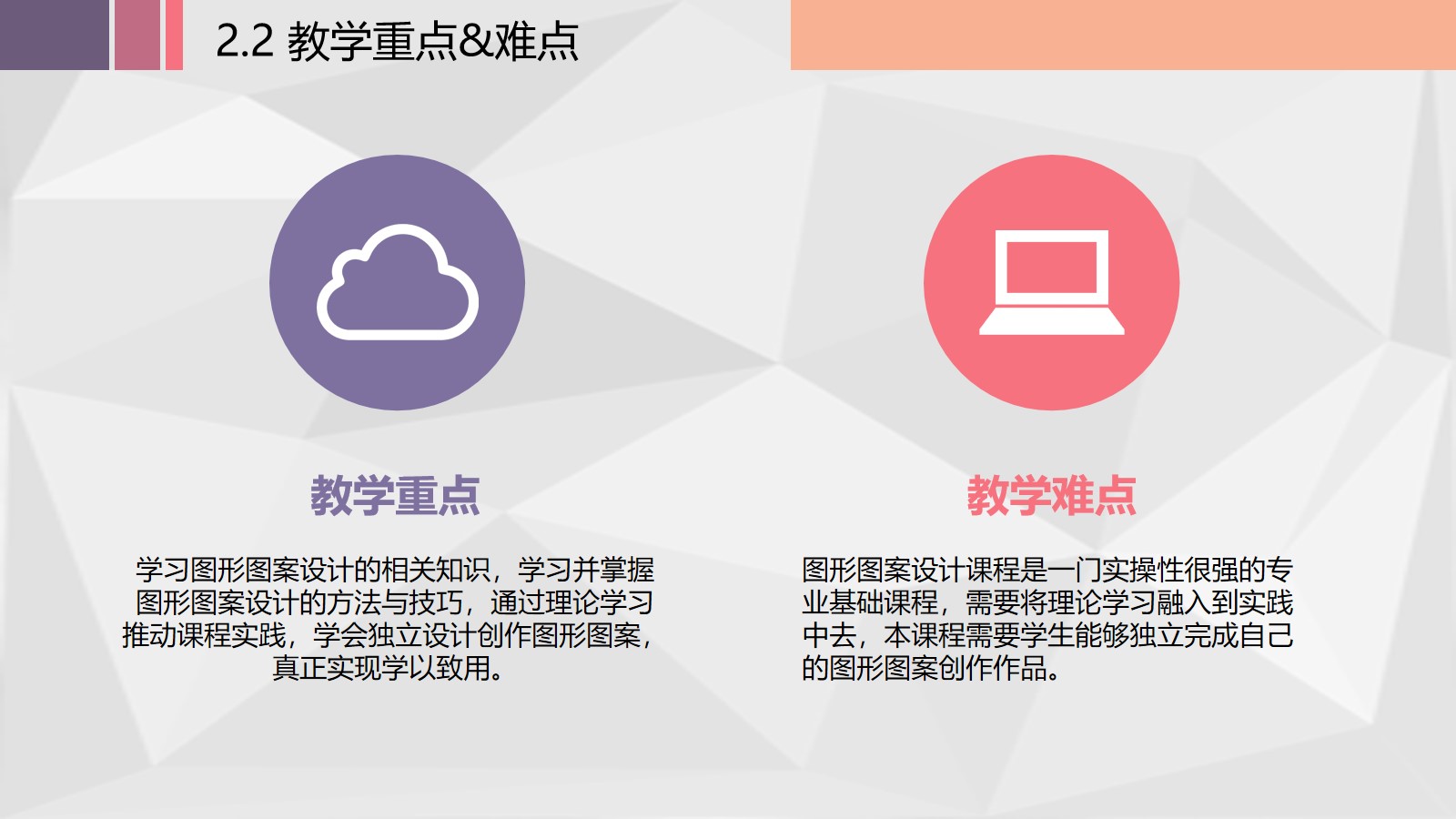 2.2 教学重点&难点

教学重点

学习图形图案设计的相关知识，学习并掌握图形图案设计的方法与技巧，通过理论学习推动课程实践，学会独立设计创作图形图案，真正实现学以致用。

教学难点

图形图案设计课程是一门实操性很强的专业基础课程，需要将理论学习融入到实践中去，本课程需要学生能够独立完成自己的图形图案创作作品。